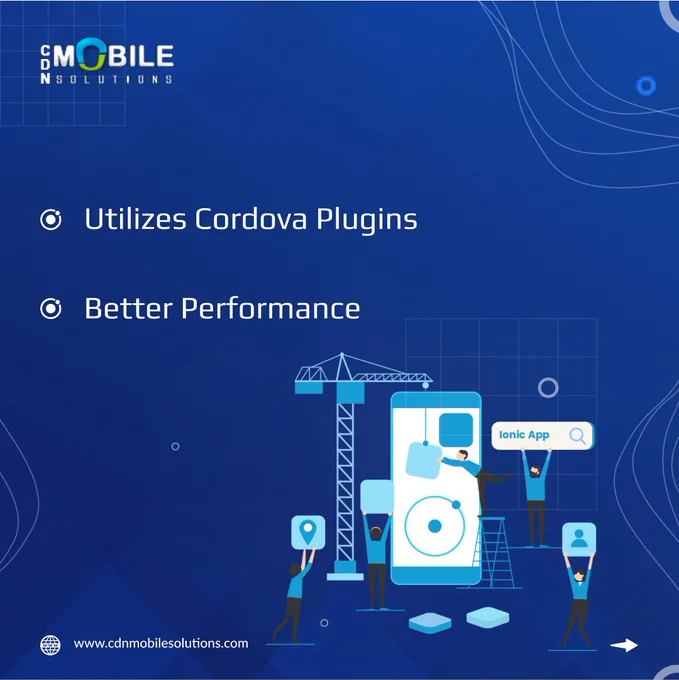 CDN MOBILE SOLUTIONS

Utilizes Cordova Plugins

Better Performance

Ionic App

www.cdnmobilesolutions.com